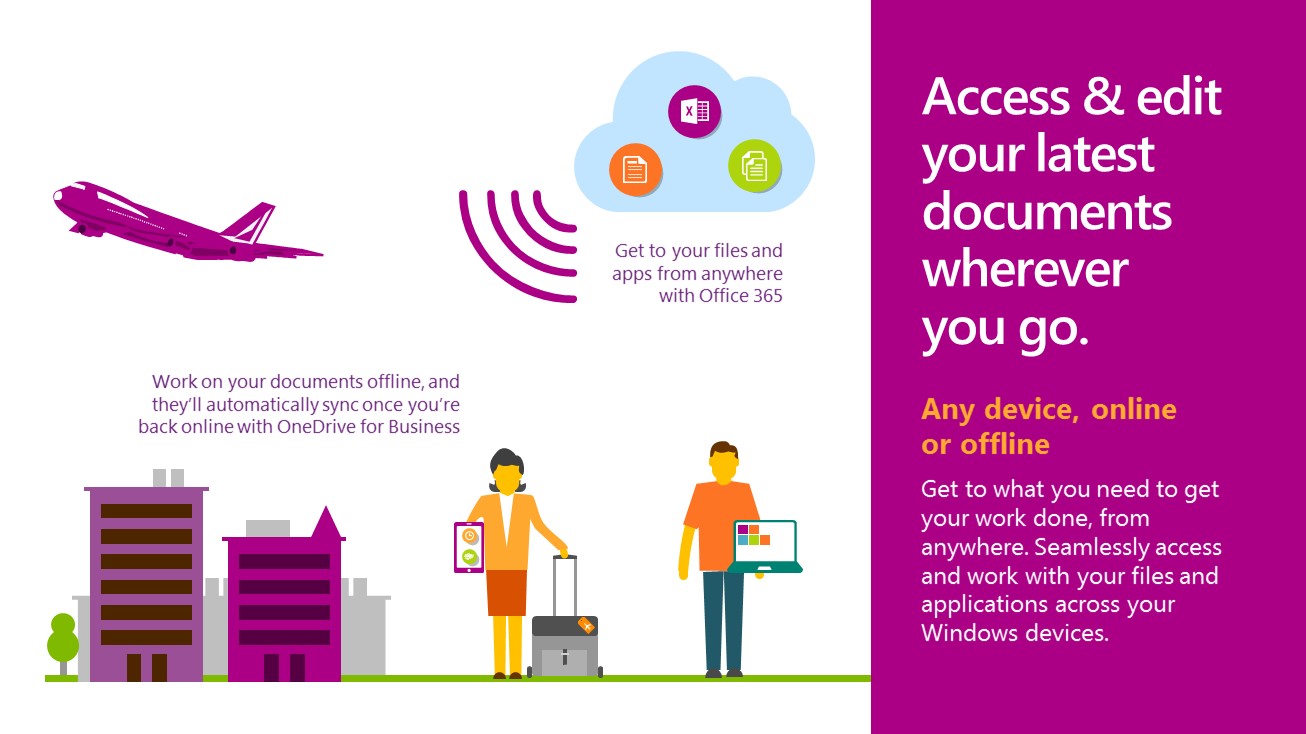 Get to your files and apps from anywhere with Office 365

Work on your documents offline, and they'll automatically sync once you're back online with OneDrive for Business

Access & edit your latest documents wherever you go.

Any device, online or offline

Get to what you need to get your work done, from anywhere. Seamlessly access and work with your files and applications across your Windows devices.